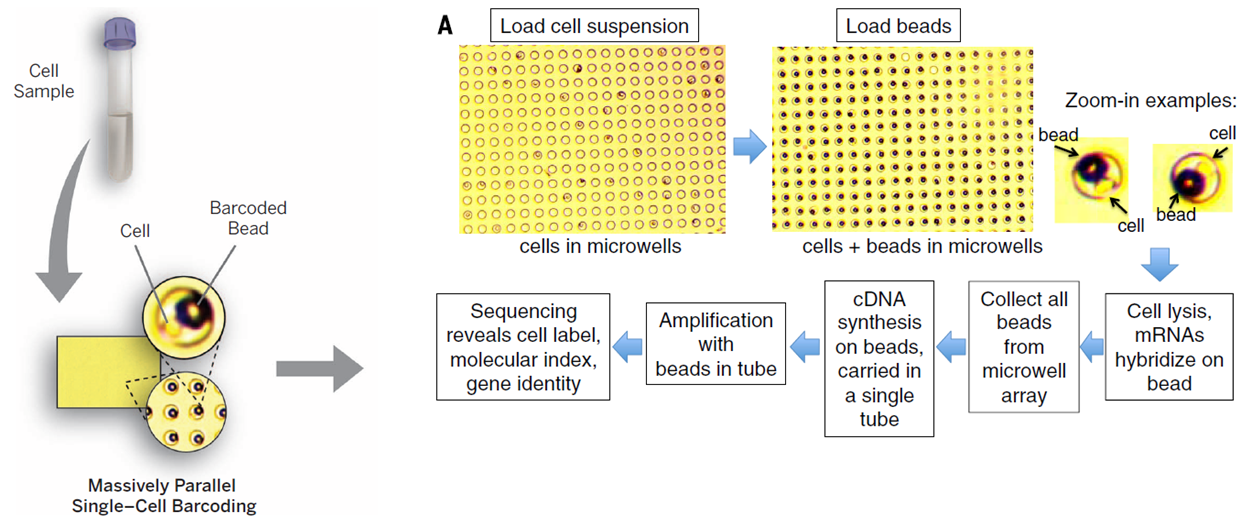 Cell Sample

Cell

Barcoded Bead

Massively Parallel Single–Cell Barcoding

A

Load cell suspension

cells in microwells

Load beads

cells + beads in microwells

Zoom-in examples:

bead

cell

cell

bead

Cell lysis, mRNAs hybridize on bead

Collect all beads from microwell array

cDNA synthesis on beads, carried in a single tube

Amplification with beads in tube

Sequencing reveals cell label, molecular index, gene identity